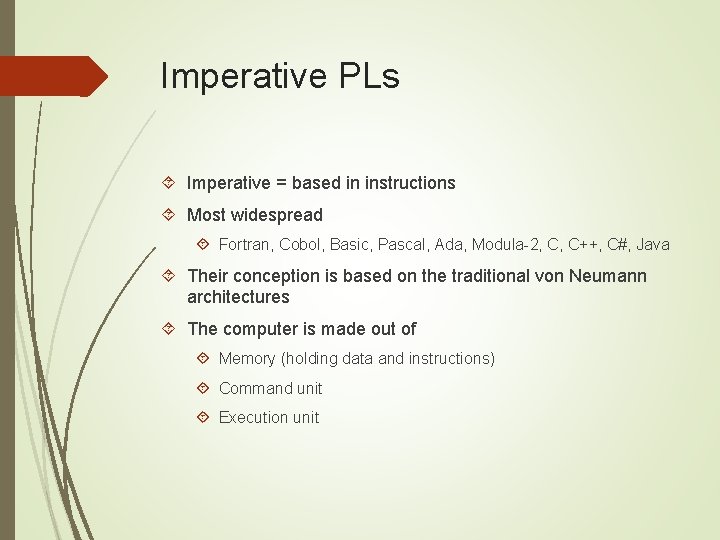 Imperative PLs

Imperative = based in instructions

Most widespread

Fortran, Cobol, Basic, Pascal, Ada, Modula-2, C, C++, C#, Java

Their conception is based on the traditional von Neumann architectures

The computer is made out of

Memory (holding data and instructions)

Command unit

Execution unit